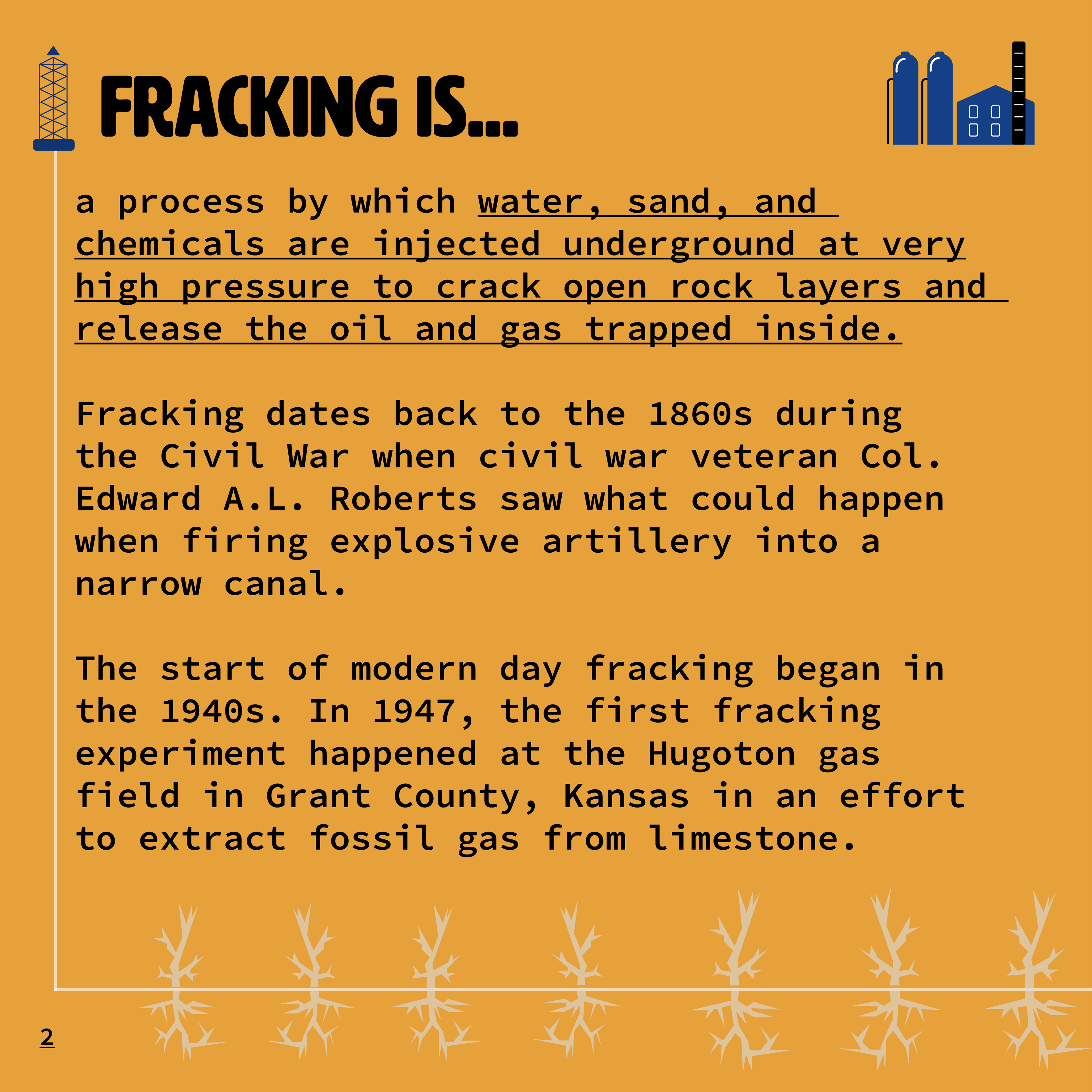 FRACKING IS...

a process by which water, sand, and chemicals are injected underground at very high pressure to crack open rock layers and release the oil and gas trapped inside.

Fracking dates back to the 1860s during the Civil War when civil war veteran Col. Edward A.L. Roberts saw what could happen when firing explosive artillery into a narrow canal.

The start of modern day fracking began in the 1940s. In 1947, the first fracking experiment happened at the Hugoton gas field in Grant County, Kansas in an effort to extract fossil gas from limestone.

2